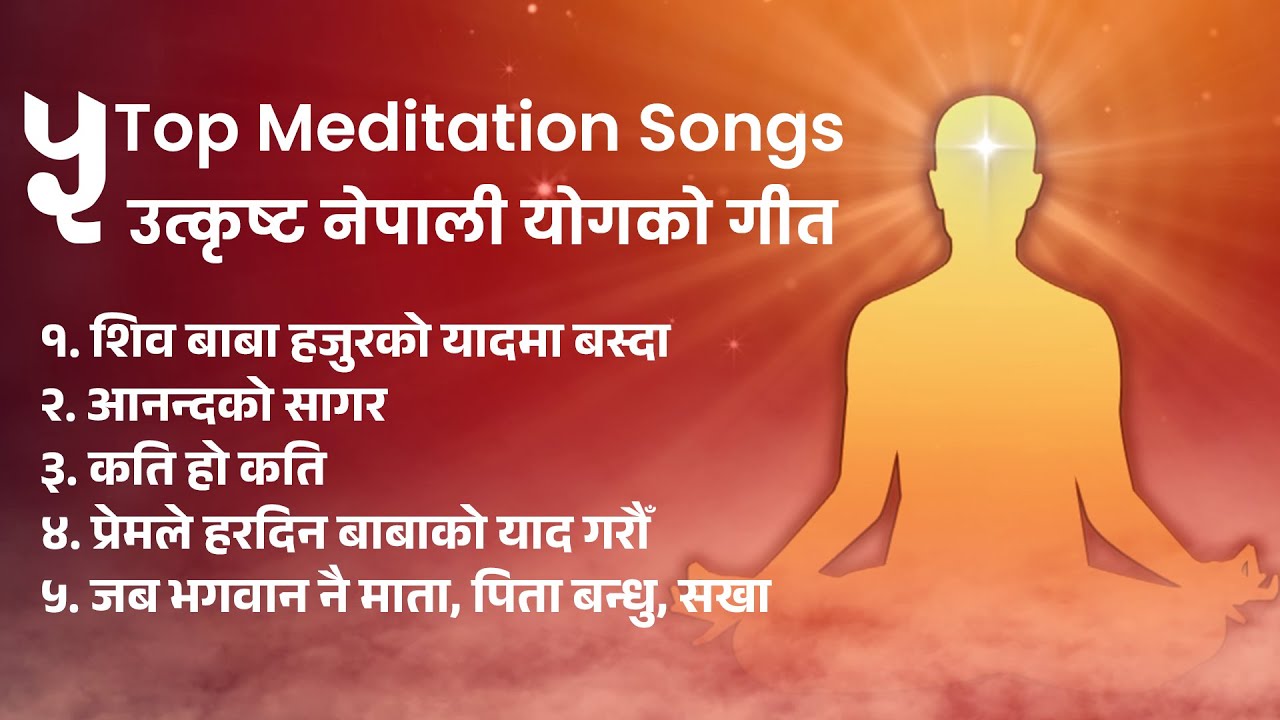 ५ Top Meditation Songs
उत्कृष्ट नेपाली योगको गीत

१. शिव बाबा हजुरको यादमा बस्दा
२. आनन्दको सागर
३. कति हो कति
४. प्रेमले हरदिन बाबाको याद गरौँ
५. जब भगवान नै माता, पिता बन्धु, सखा